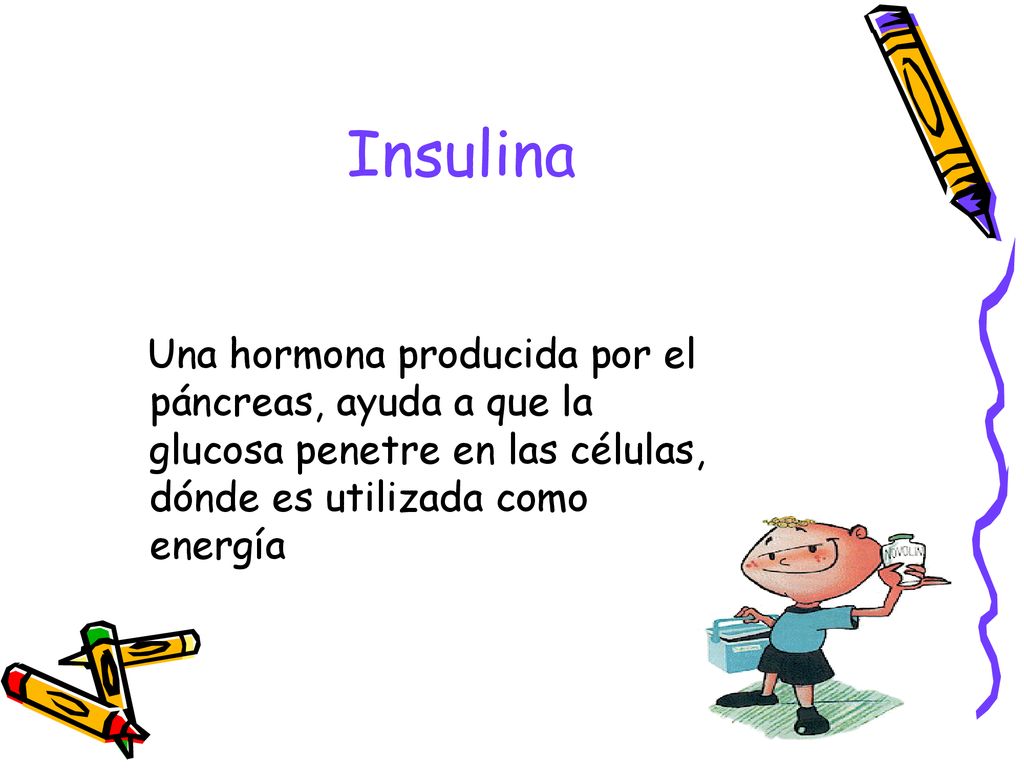 Insulina

Una hormona producida por el páncreas, ayuda a que la glucosa penetre en las células, dónde es utilizada como energía

NOVOLIN